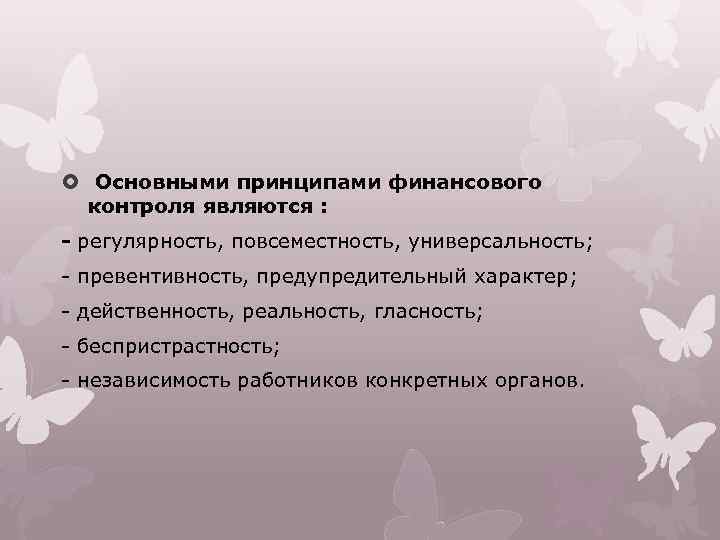 Основными принципами финансового контроля являются :

- регулярность, повсеместность, универсальность;

- превентивность, предупредительный характер;

- действенность, реальность, гласность;

- беспристрастность;

- независимость работников конкретных органов.